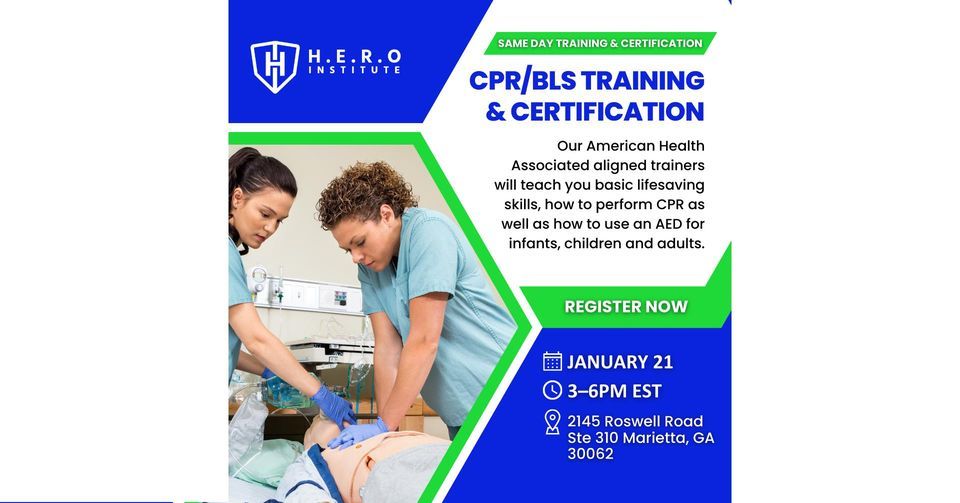 H.E.R.O INSTITUTE

SAME DAY TRAINING & CERTIFICATION

CPR/BLS TRAINING & CERTIFICATION

Our American Health Associated aligned trainers will teach you basic lifesaving skills, how to perform CPR as well as how to use an AED for infants, children and adults.

REGISTER NOW

JANUARY 21

3–6PM EST

2145 Roswell Road Ste 310 Marietta, GA 30062